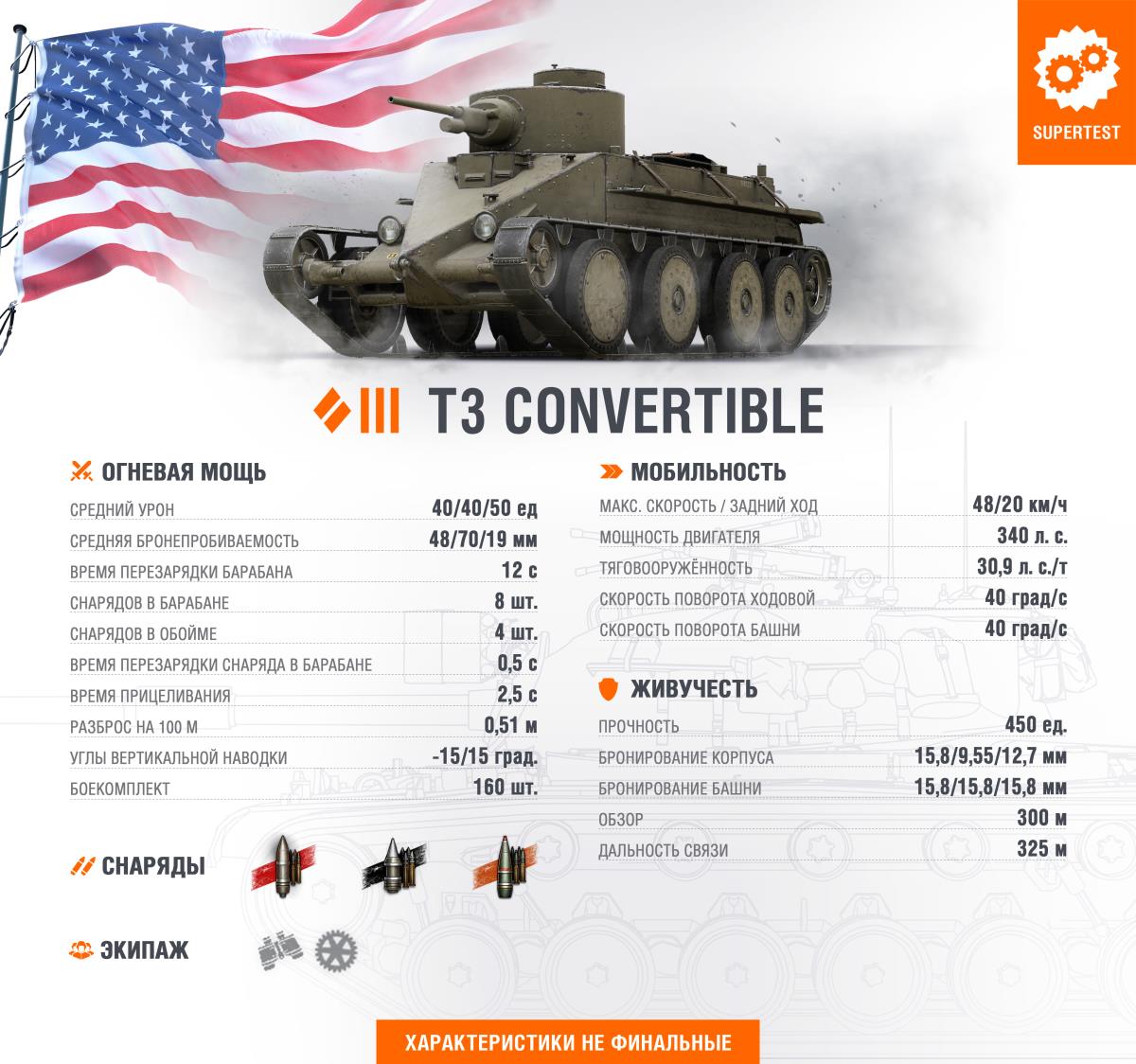 SUPERTEST

III T3 CONVERTIBLE

ОГНЕВАЯ МОЩЬ

| | |
|---|---|
| СРЕДНИЙ УРОН | 40/40/50 ед |
| СРЕДНЯЯ БРОНЕПРОБИВАЕМОСТЬ | 48/70/19 мм |
| ВРЕМЯ ПЕРЕЗАРЯДКИ БАРАБАНА | 12 с |
| СНАРЯДОВ В БАРАБАНЕ | 8 шт. |
| СНАРЯДОВ В ОБОЙМЕ | 4 шт. |
| ВРЕМЯ ПЕРЕЗАРЯДКИ СНАРЯДА В БАРАБАНЕ | 0,5 с |
| ВРЕМЯ ПРИЦЕЛИВАНИЯ | 2,5 с |
| РАЗБРОС НА 100 М | 0,51 м |
| УГЛЫ ВЕРТИКАЛЬНОЙ НАВОДКИ | -15/15 град. |
| БОЕКОМПЛЕКТ | 160 шт. |

СНАРЯДЫ

ЭКИПАЖ

МОБИЛЬНОСТЬ

| | |
|---|---|
| МАКС. СКОРОСТЬ / ЗАДНИЙ ХОД | 48/20 км/ч |
| МОЩНОСТЬ ДВИГАТЕЛЯ | 340 л. с. |
| ТЯГОВООРУЖЁННОСТЬ | 30,9 л. с./т |
| СКОРОСТЬ ПОВОРОТА ХОДОВОЙ | 40 град/с |
| СКОРОСТЬ ПОВОРОТА БАШНИ | 40 град/с |

ЖИВУЧЕСТЬ

| | |
|---|---|
| ПРОЧНОСТЬ | 450 ед. |
| БРОНИРОВАНИЕ КОРПУСА | 15,8/9,55/12,7 мм |
| БРОНИРОВАНИЕ БАШНИ | 15,8/15,8/15,8 мм |
| ОБЗОР | 300 м |
| ДАЛЬНОСТЬ СВЯЗИ | 325 м |

ХАРАКТЕРИСТИКИ НЕ ФИНАЛЬНЫЕ